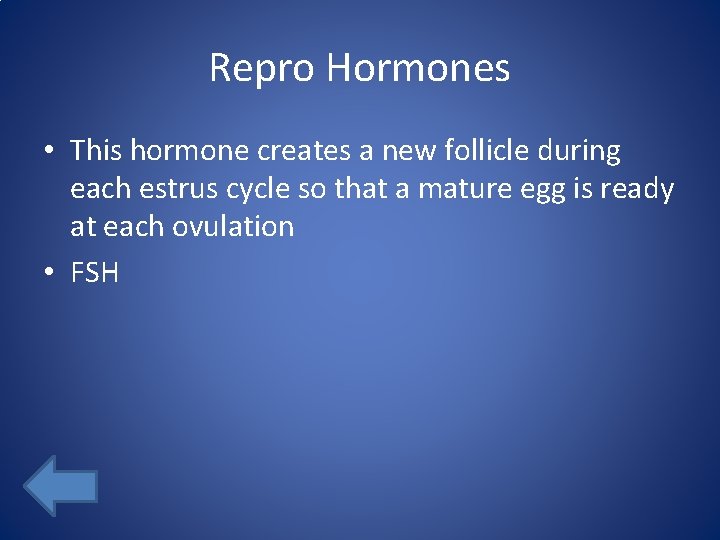 Repro Hormones

• This hormone creates a new follicle during each estrus cycle so that a mature egg is ready at each ovulation

• FSH